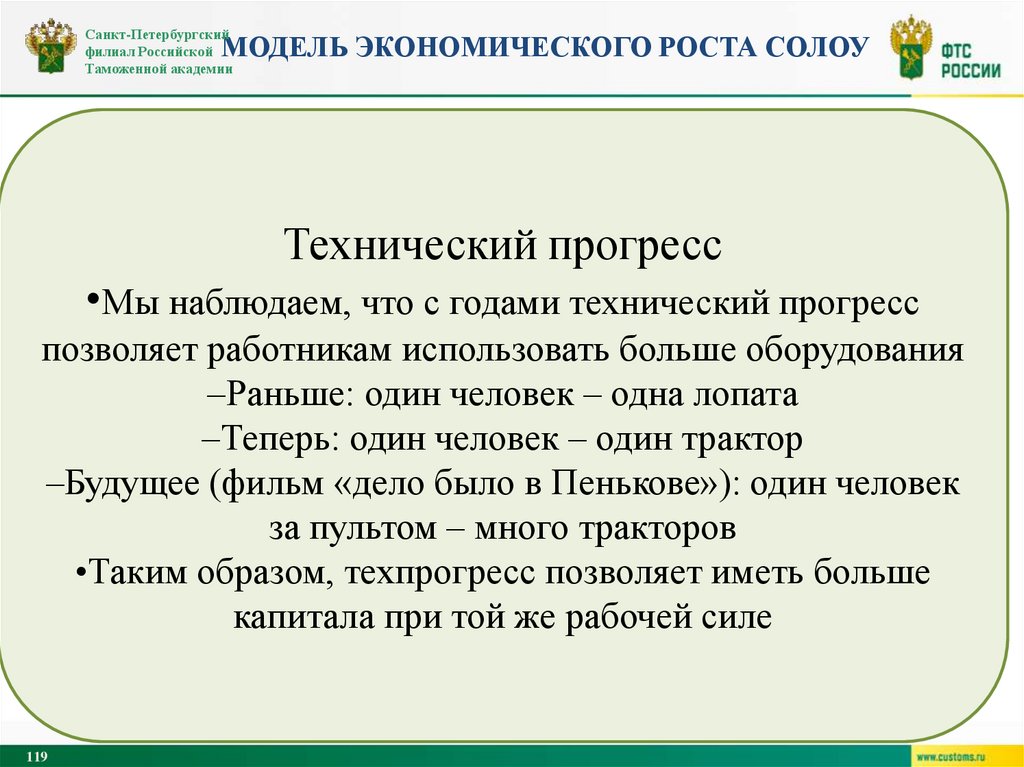 Санкт-Петербургский филиал Российской Таможенной академии

МОДЕЛЬ ЭКОНОМИЧЕСКОГО РОСТА СОЛОУ

ФТС РОССИИ

Технический прогресс

•Мы наблюдаем, что с годами технический прогресс позволяет работникам использовать больше оборудования
–Раньше: один человек – одна лопата
–Теперь: один человек – один трактор
–Будущее (фильм «дело было в Пенькове»): один человек за пультом – много тракторов
•Таким образом, техпрогресс позволяет иметь больше капитала при той же рабочей силе

119

www.customs.ru